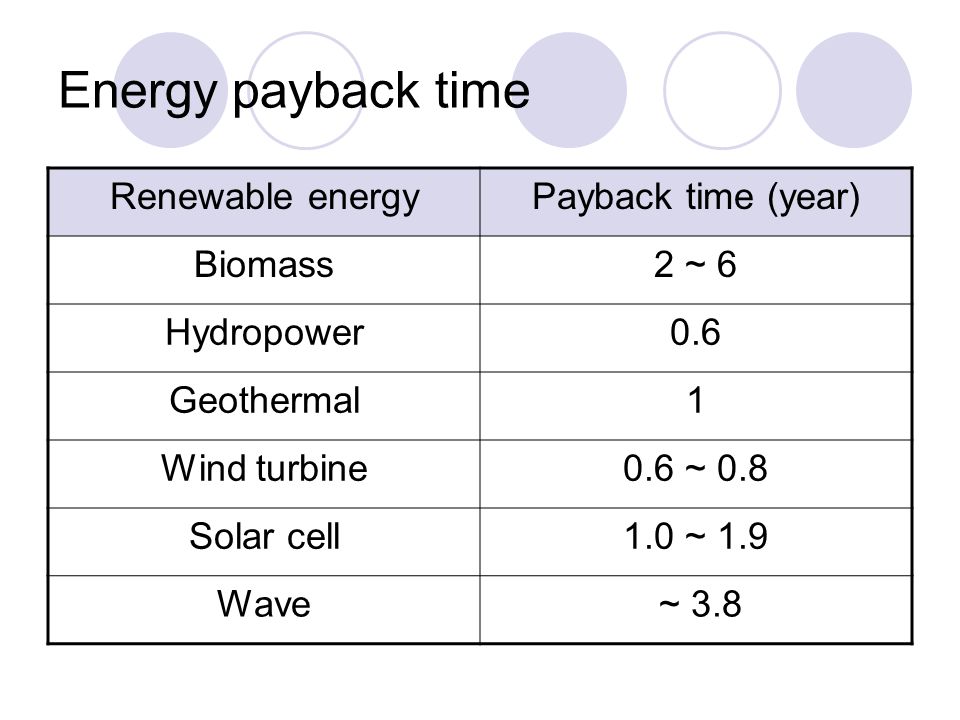 Energy payback time

| Renewable energy | Payback time (year) |
|---|---|
| Biomass | 2 ~ 6 |
| Hydropower | 0.6 |
| Geothermal | 1 |
| Wind turbine | 0.6 ~ 0.8 |
| Solar cell | 1.0 ~ 1.9 |
| Wave | ~ 3.8 |